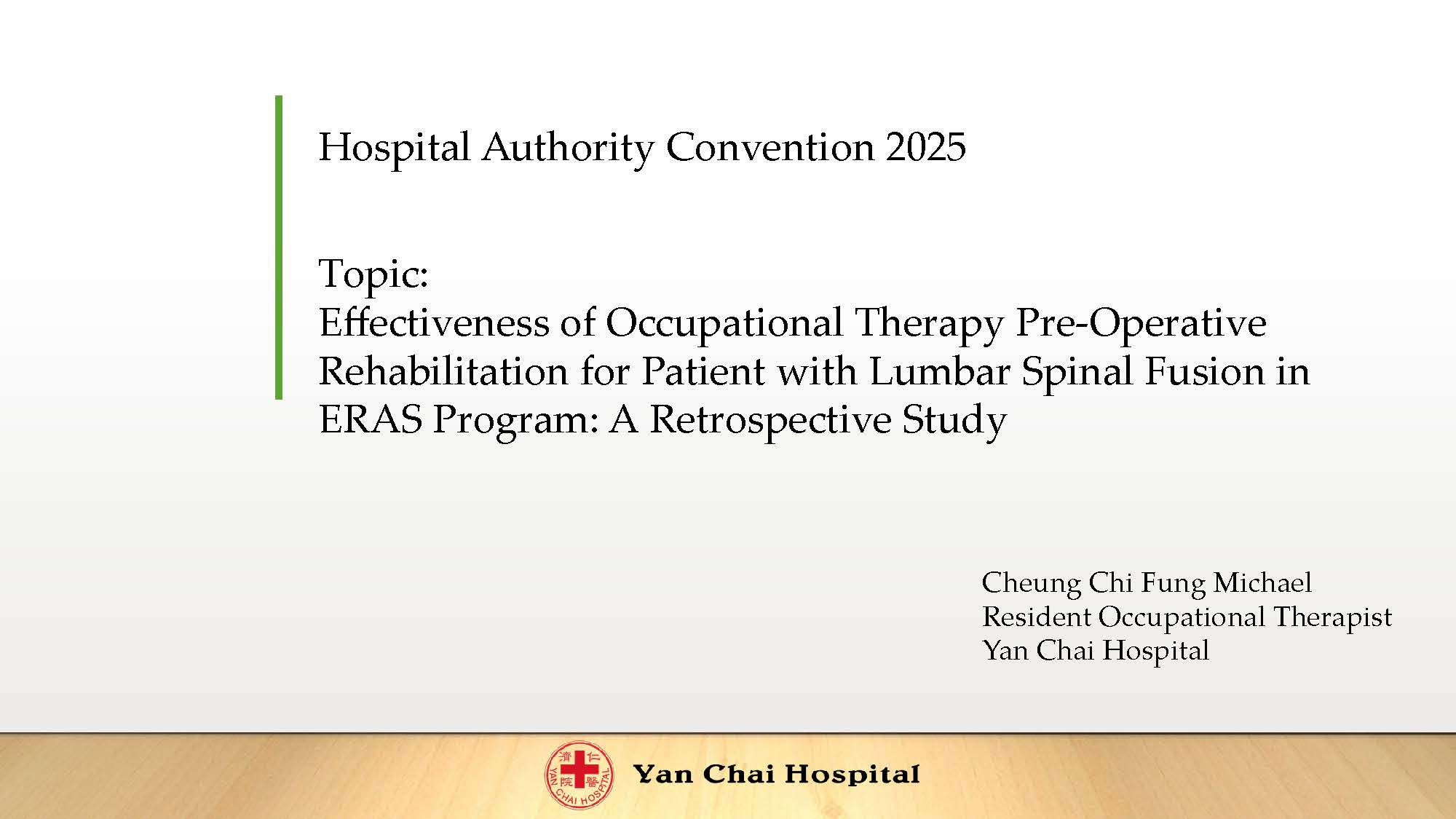 Hospital Authority Convention 2025

Topic:
Effectiveness of Occupational Therapy Pre-Operative Rehabilitation for Patient with Lumbar Spinal Fusion in ERAS Program: A Retrospective Study

Cheung Chi Fung Michael
Resident Occupational Therapist
Yan Chai Hospital

仁濟醫院 YAN CHAI HOSPITAL Yan Chai Hospital